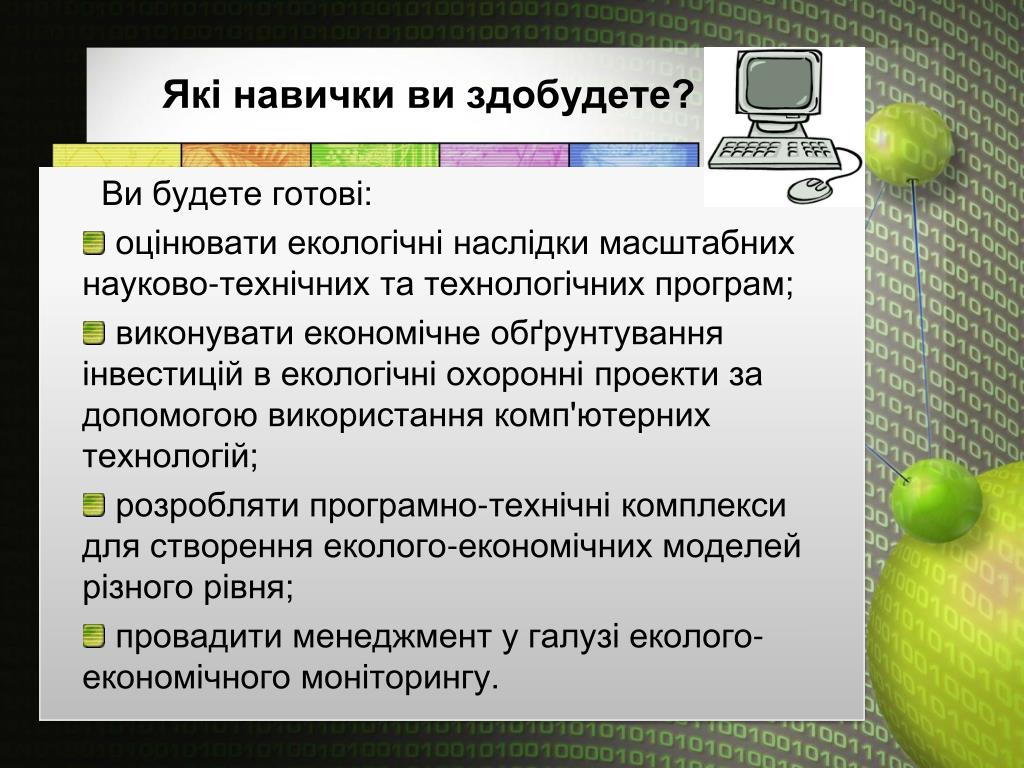 Які навички ви здобудете?

Ви будете готові:

оцінювати екологічні наслідки масштабних науково-технічних та технологічних програм;

виконувати економічне обґрунтування інвестицій в екологічні охоронні проекти за допомогою використання комп'ютерних технологій;

розробляти програмно-технічні комплекси для створення еколого-економічних моделей різного рівня;

провадити менеджмент у галузі еколого-економічного моніторингу.